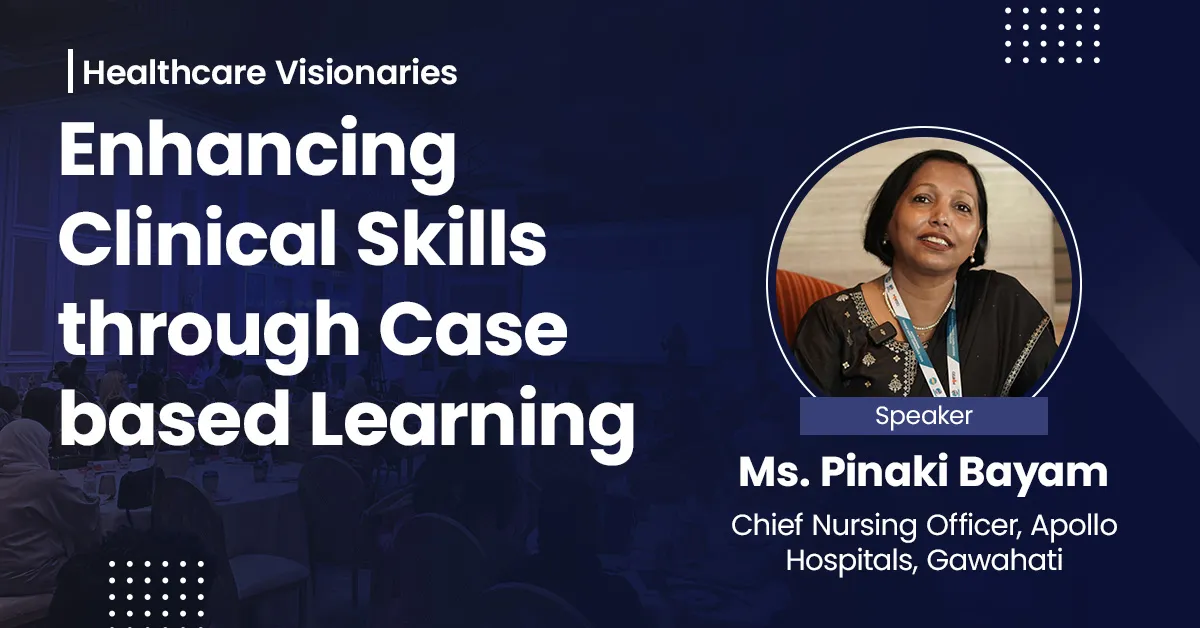 Healthcare Visionaries

Enhancing Clinical Skills through Case based Learning

Speaker

Ms. Pinaki Bayam

Chief Nursing Officer, Apollo Hospitals, Gawahati